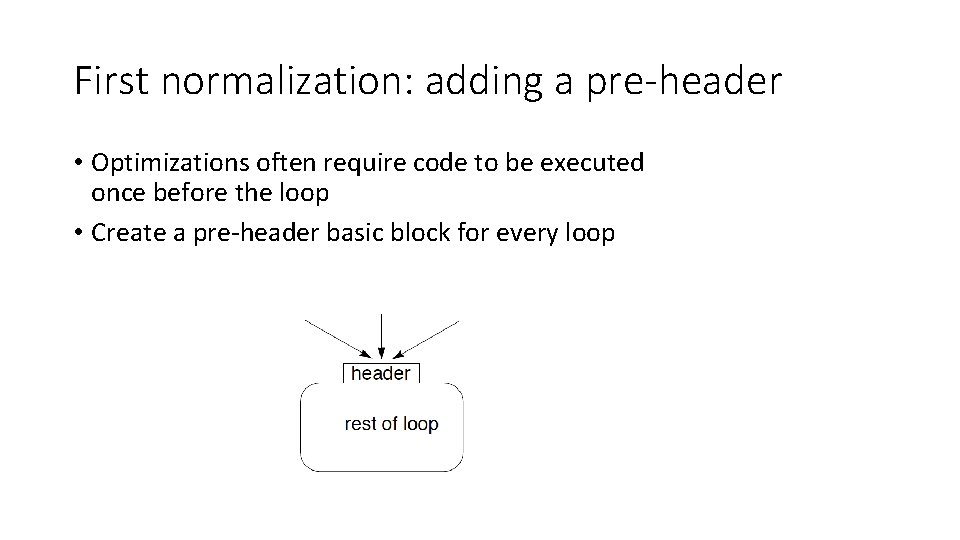 First normalization: adding a pre-header

• Optimizations often require code to be executed once before the loop
• Create a pre-header basic block for every loop

header

rest of loop